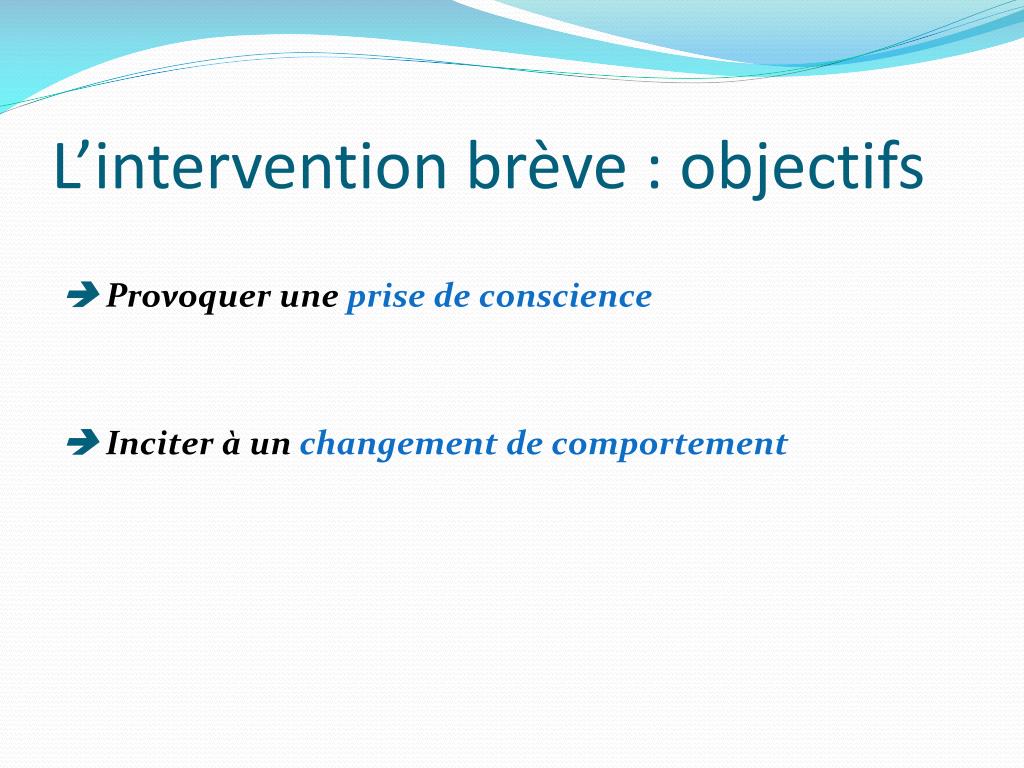 L’intervention brève : objectifs

➔ Provoquer une prise de conscience

➔ Inciter à un changement de comportement